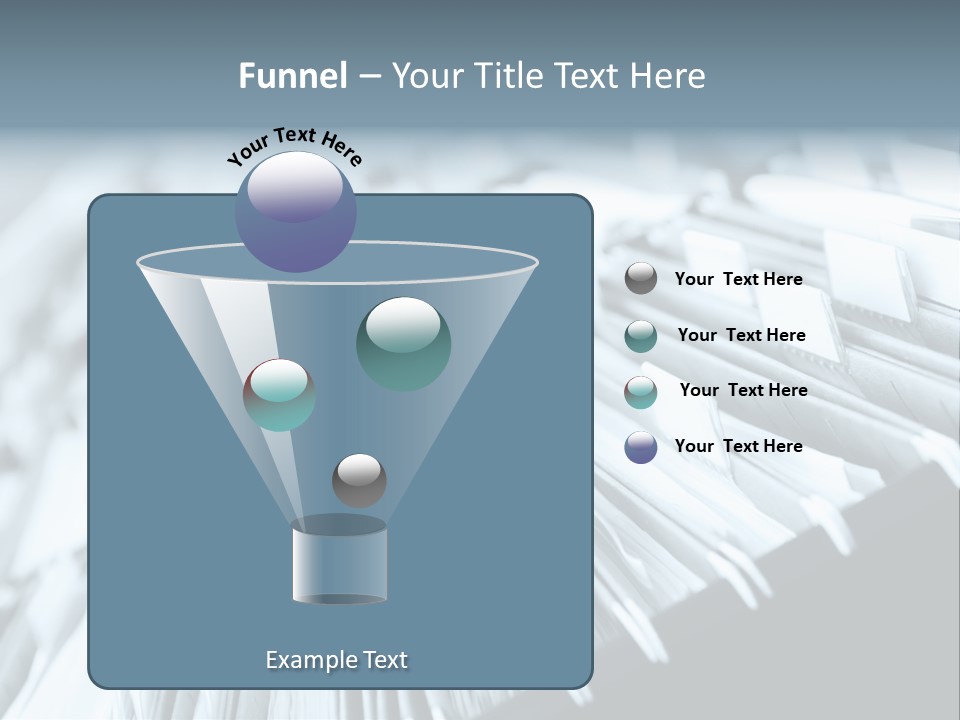 Funnel – Your Title Text Here

Your Text Here

Example Text

Your Text Here

Your Text Here

Your Text Here

Your Text Here